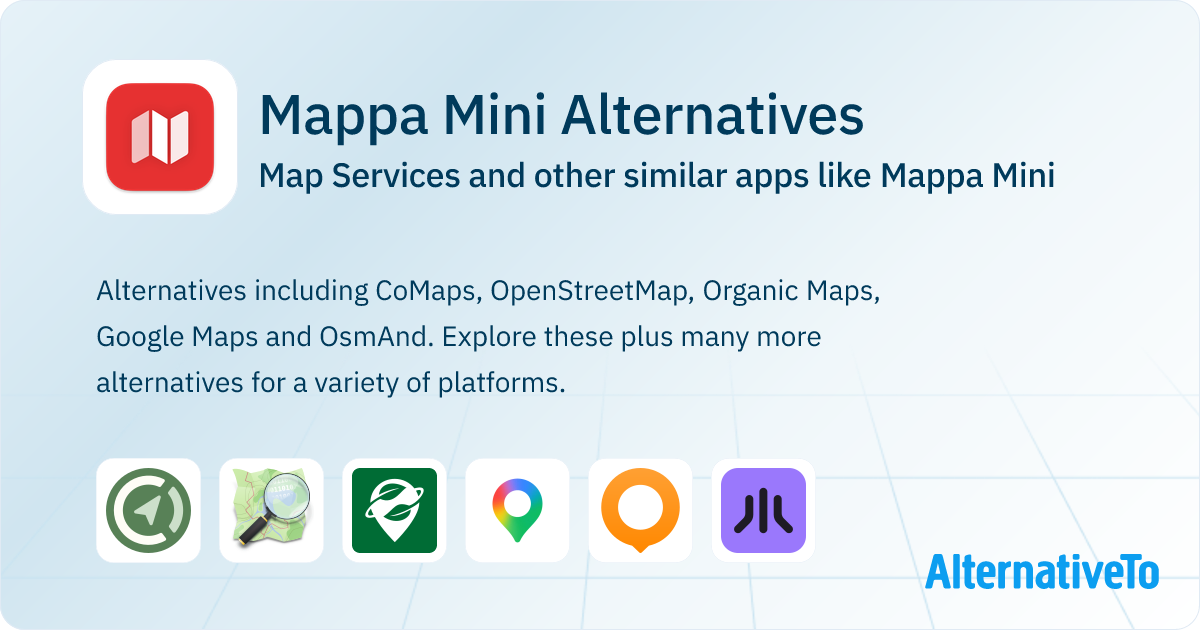 Mappa Mini Alternatives

Map Services and other similar apps like Mappa Mini

Alternatives including CoMaps, OpenStreetMap, Organic Maps, Google Maps and OsmAnd. Explore these plus many more alternatives for a variety of platforms.

AlternativeTo